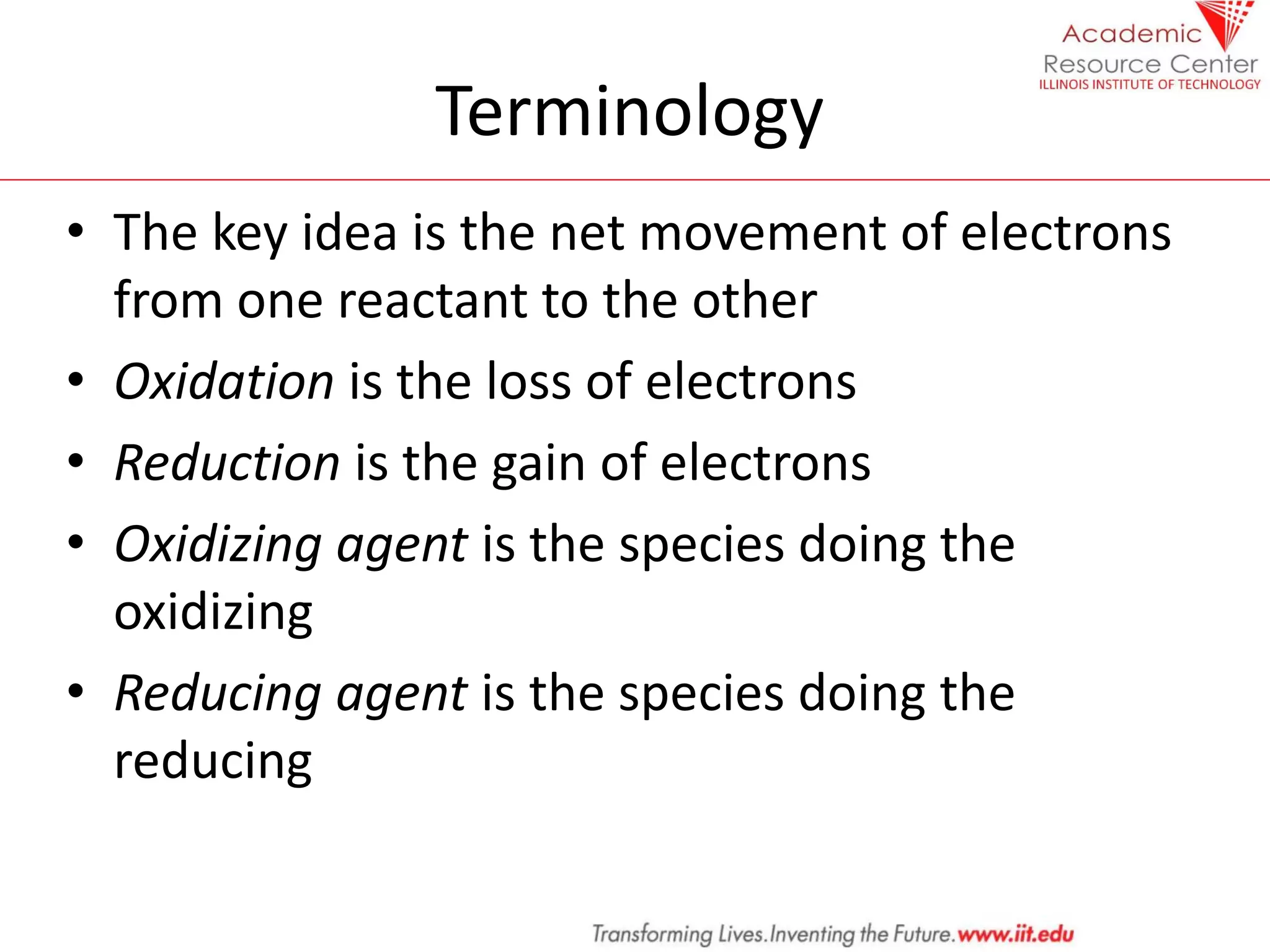 Academic
Resource Center
ILLINOIS INSTITUTE OF TECHNOLOGY

Terminology

• The key idea is the net movement of electrons from one reactant to the other
• Oxidation is the loss of electrons
• Reduction is the gain of electrons
• Oxidizing agent is the species doing the oxidizing
• Reducing agent is the species doing the reducing

Transforming Lives.Inventing the Future.www.iit.edu